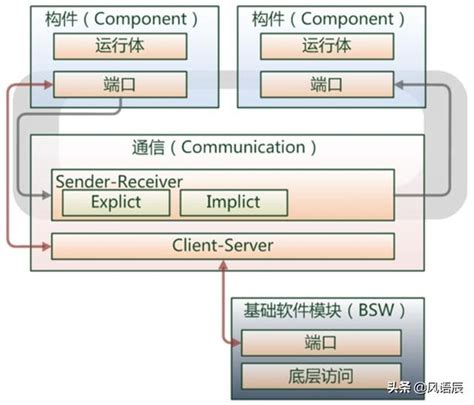 构件（Component）

运行体

端口

构件（Component）

运行体

端口

通信（Communication）

Sender-Receiver

Explict

Implict

Client-Server

基础软件模块（BSW）

端口

底层访问

头条 @风语辰